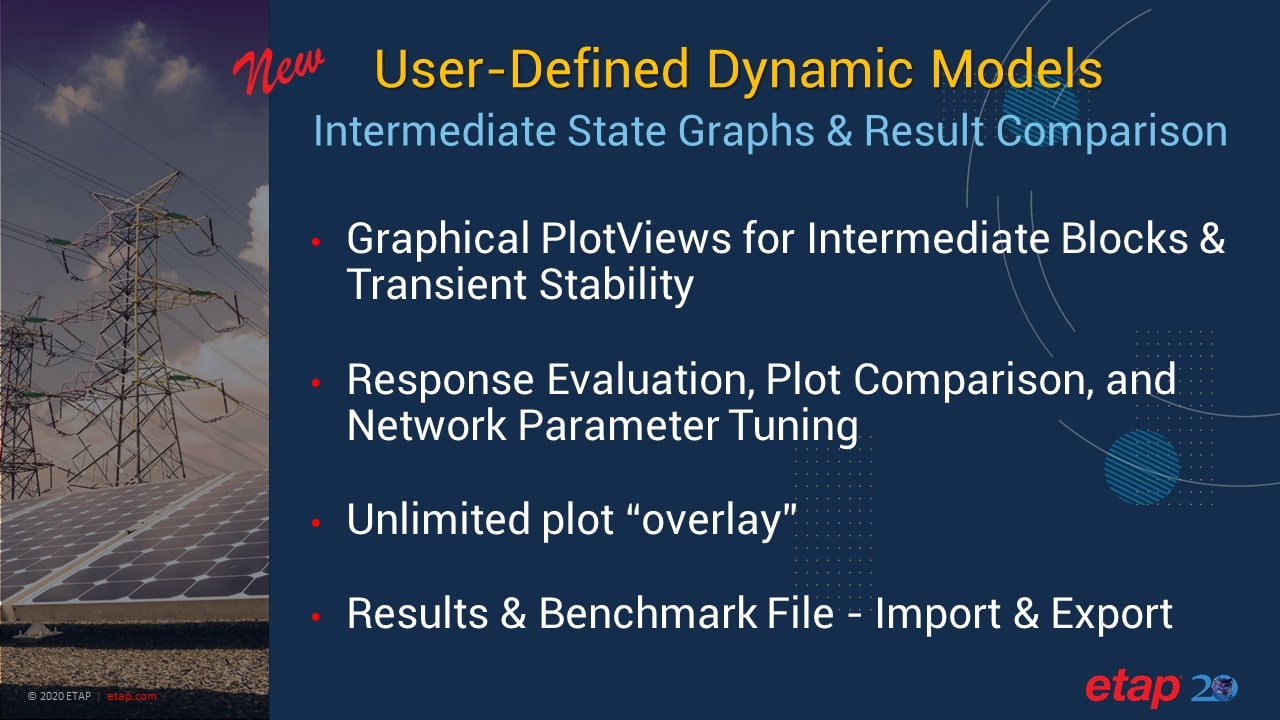 New

User-Defined Dynamic Models

Intermediate State Graphs & Result Comparison

• Graphical PlotViews for Intermediate Blocks & Transient Stability

• Response Evaluation, Plot Comparison, and Network Parameter Tuning

• Unlimited plot “overlay”

• Results & Benchmark File - Import & Export

© 2020 ETAP | etap.com

etap 20